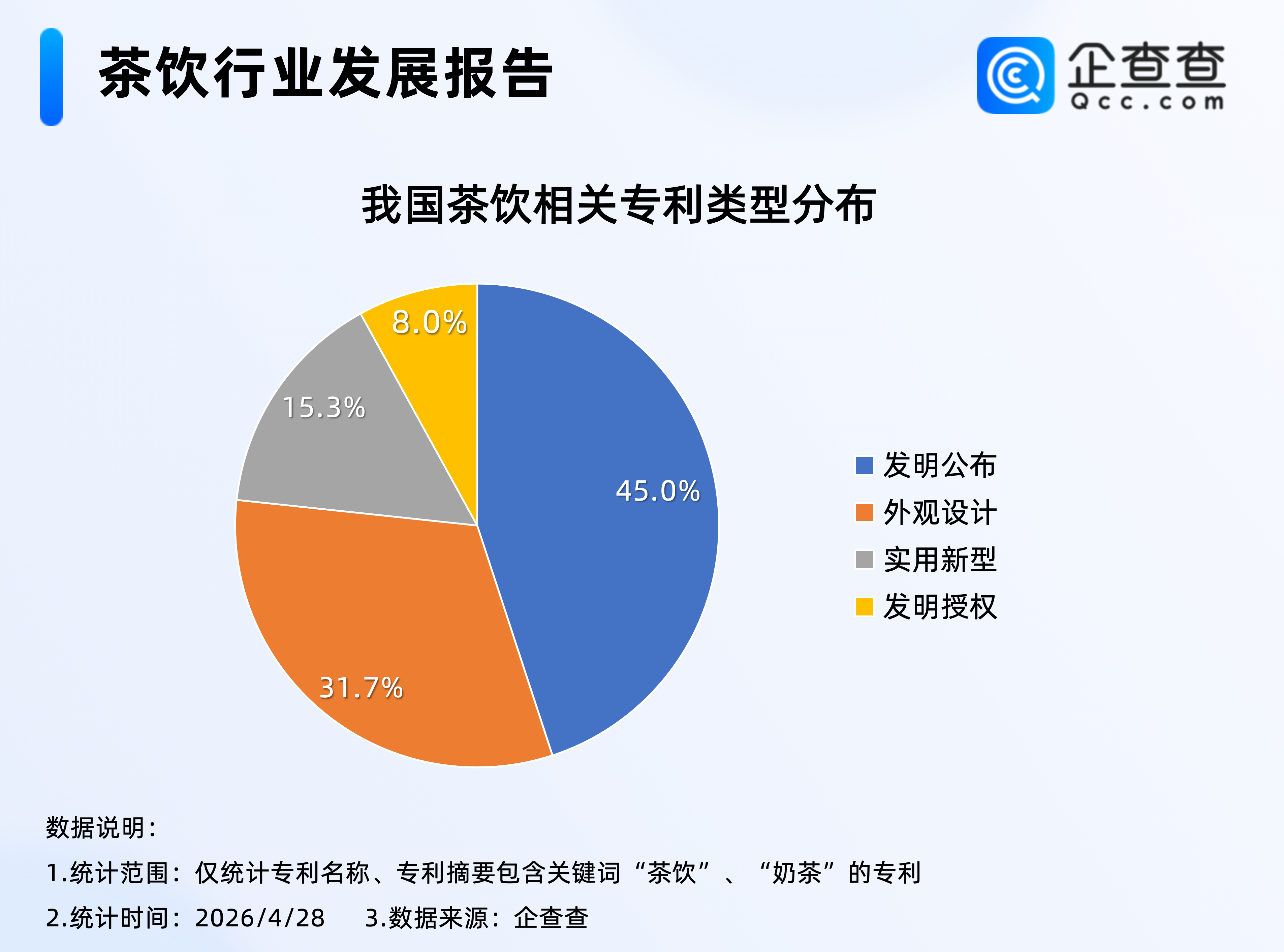 茶饮行业发展报告

企查查
Qcc.com

我国茶饮相关专利类型分布

8.0%
15.3%
45.0%
31.7%

发明公布
外观设计
实用新型
发明授权

数据说明：
1.统计范围：仅统计专利名称、专利摘要包含关键词“茶饮”、“奶茶”的专利
2.统计时间：2026/4/28　3.数据来源：企查查